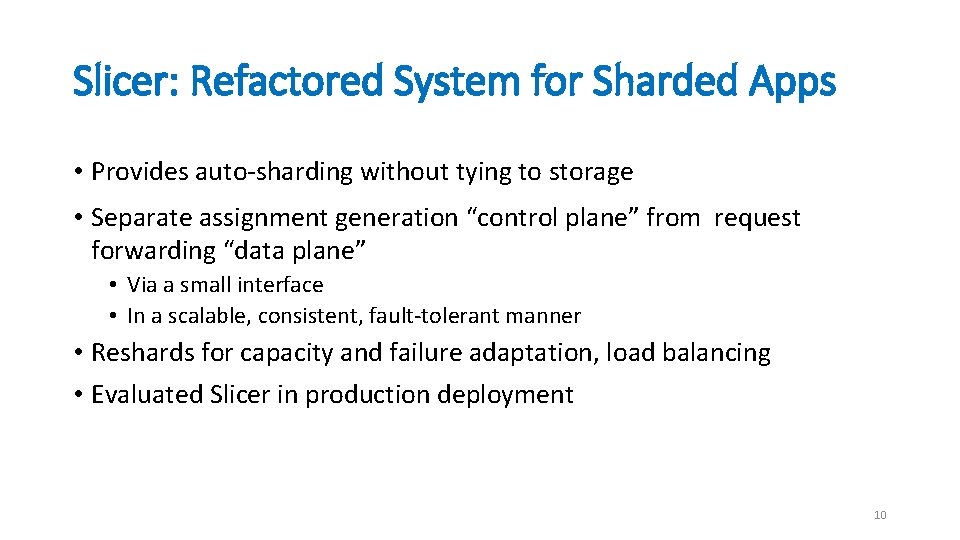 Slicer: Refactored System for Sharded Apps

• Provides auto-sharding without tying to storage

• Separate assignment generation “control plane” from request forwarding “data plane”

• Via a small interface
• In a scalable, consistent, fault-tolerant manner

• Reshards for capacity and failure adaptation, load balancing

• Evaluated Slicer in production deployment

10